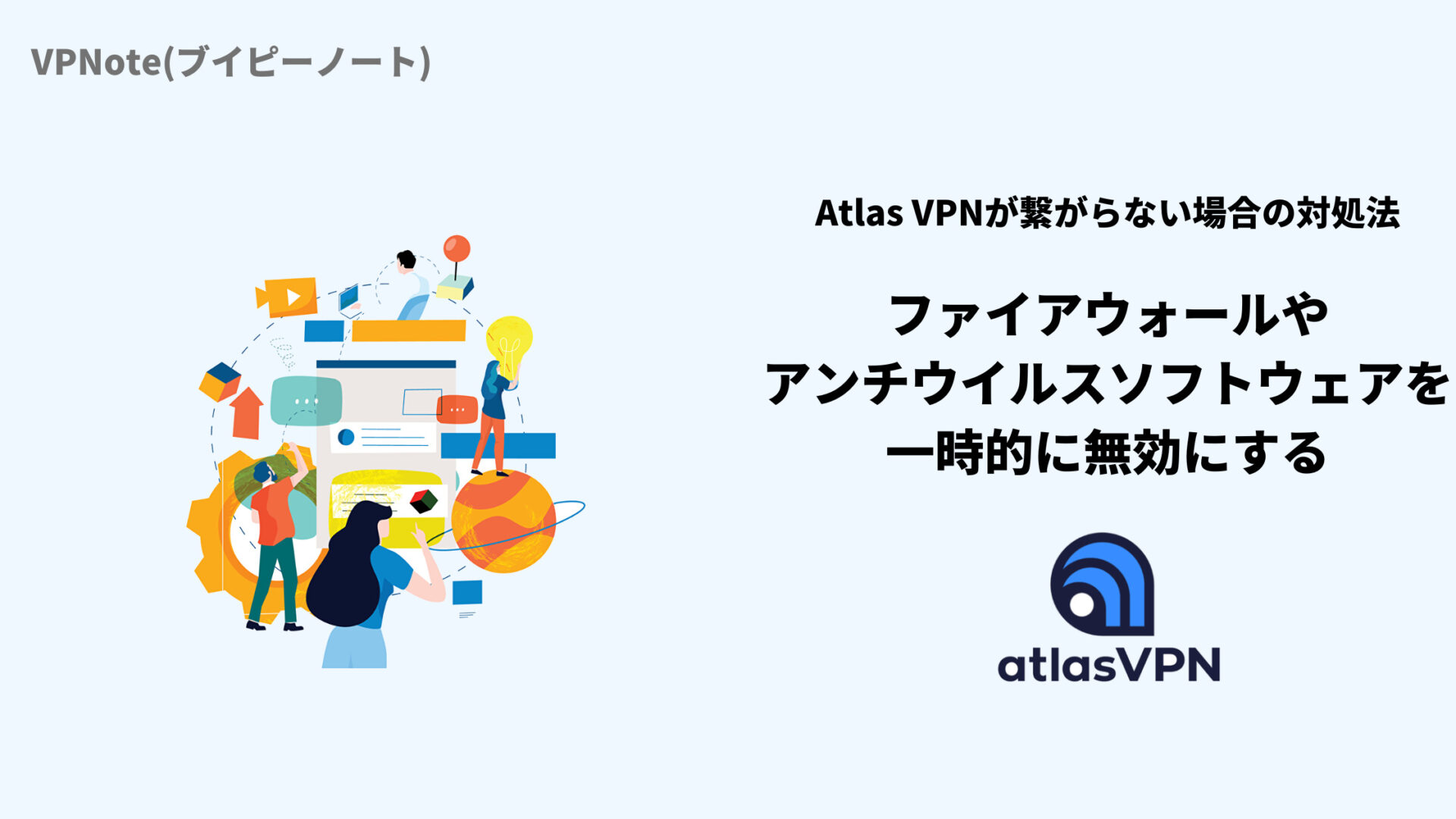 VPNote(ブイピーノート)

Atlas VPNが繋がらない場合の対処法

ファイアウォールや
アンチウイルスソフトウェアを
一時的に無効にする

atlasVPN